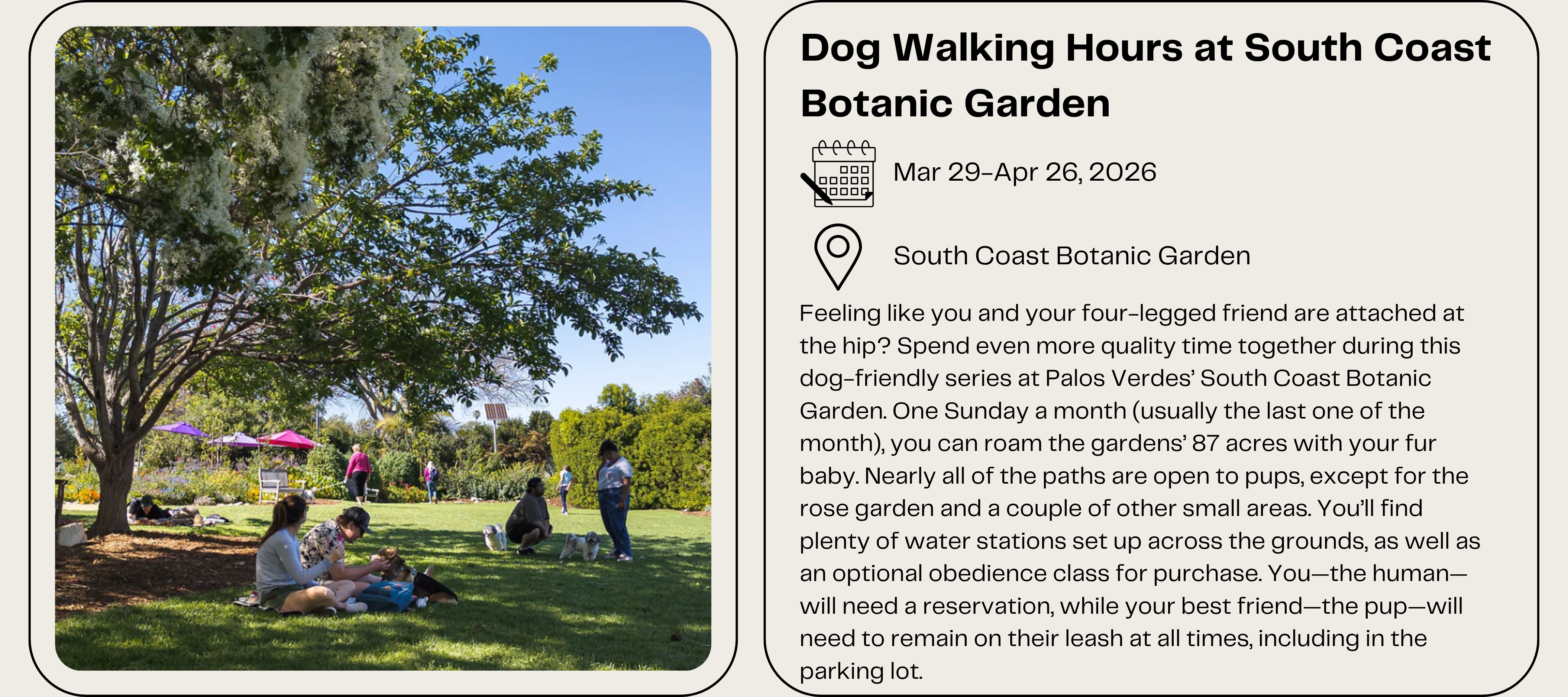 Dog Walking Hours at South Coast Botanic Garden

Mar 29-Apr 26, 2026

South Coast Botanic Garden

Feeling like you and your four-legged friend are attached at the hip? Spend even more quality time together during this dog-friendly series at Palos Verdes' South Coast Botanic Garden. One Sunday a month (usually the last one of the month), you can roam the gardens' 87 acres with your fur baby. Nearly all of the paths are open to pups, except for the rose garden and a couple of other small areas. You'll find plenty of water stations set up across the grounds, as well as an optional obedience class for purchase. You—the human—will need a reservation, while your best friend—the pup—will need to remain on their leash at all times, including in the parking lot.